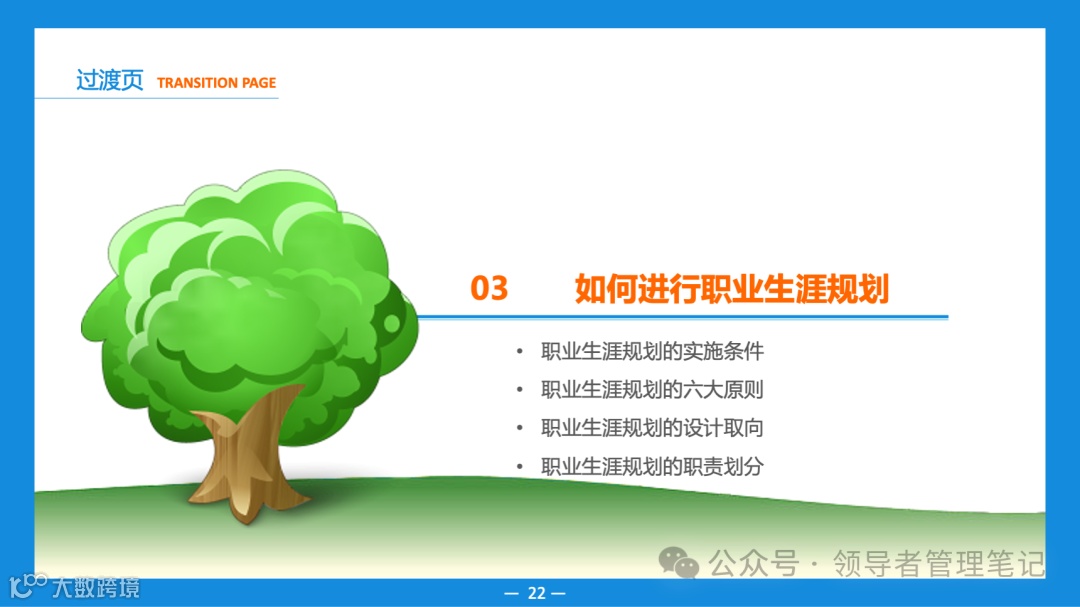 过渡页 TRANSITION PAGE

03 如何进行职业生涯规划

• 职业生涯规划的实施条件
• 职业生涯规划的六大原则
• 职业生涯规划的设计取向
• 职业生涯规划的职责划分

公众号 · 领导者管理笔记

大数跨境

— 22 —